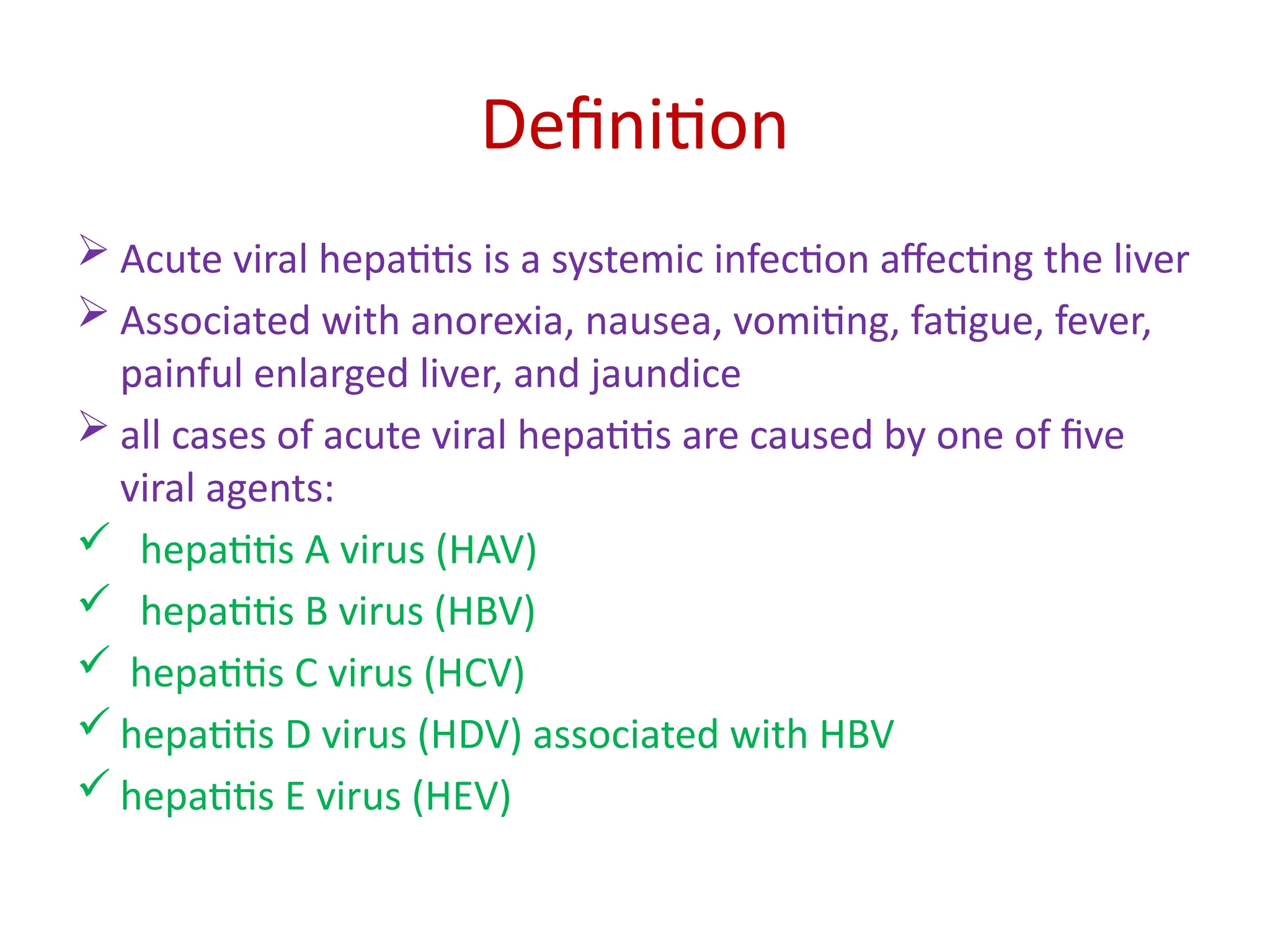 Definition

➢ Acute viral hepatitis is a systemic infection affecting the liver

➢ Associated with anorexia, nausea, vomiting, fatigue, fever, painful enlarged liver, and jaundice

➢ all cases of acute viral hepatitis are caused by one of five viral agents:

✓ hepatitis A virus (HAV)

✓ hepatitis B virus (HBV)

✓ hepatitis C virus (HCV)

✓ hepatitis D virus (HDV) associated with HBV

✓ hepatitis E virus (HEV)